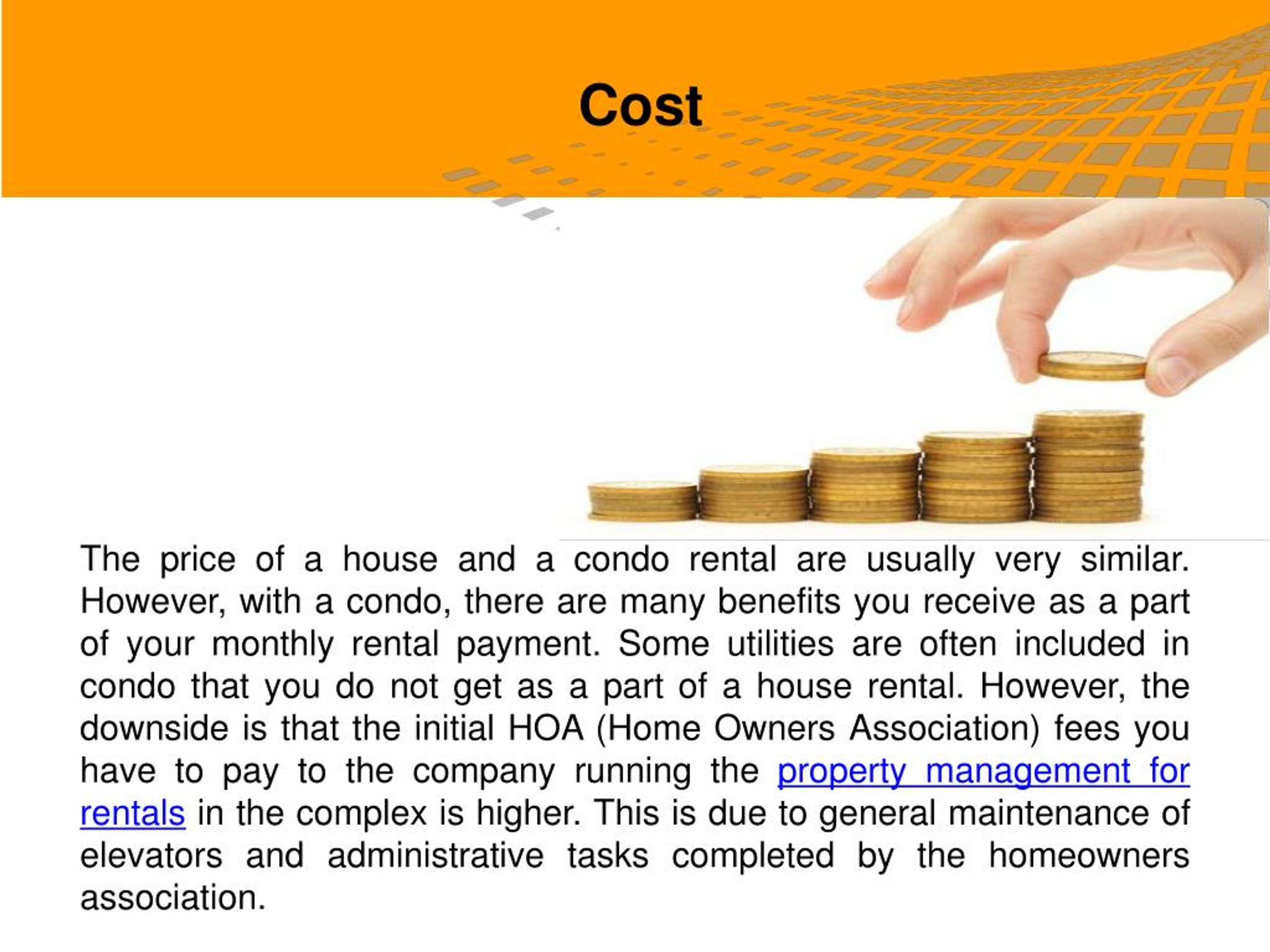 Cost

The price of a house and a condo rental are usually very similar. However, with a condo, there are many benefits you receive as a part of your monthly rental payment. Some utilities are often included in condo that you do not get as a part of a house rental. However, the downside is that the initial HOA (Home Owners Association) fees you have to pay to the company running the property management for rentals in the complex is higher. This is due to general maintenance of elevators and administrative tasks completed by the homeowners association.